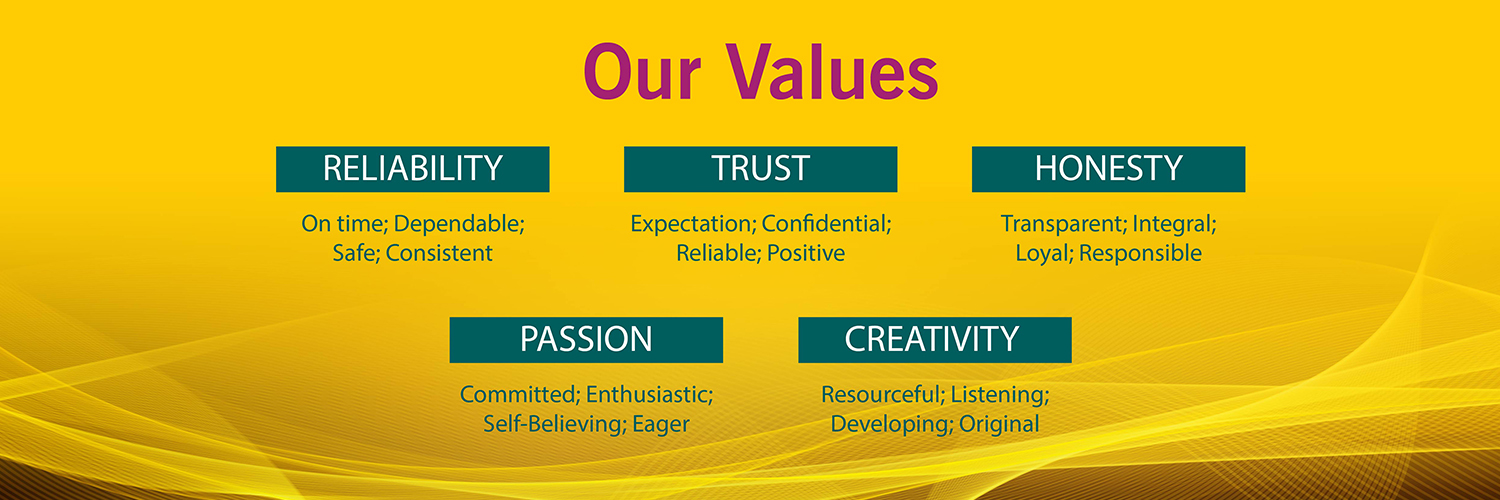 Our Values

RELIABILITY

On time; Dependable; Safe; Consistent

TRUST

Expectation; Confidential; Reliable; Positive

HONESTY

Transparent; Integral; Loyal; Responsible

PASSION

Committed; Enthusiastic; Self-Believing; Eager

CREATIVITY

Resourceful; Listening; Developing; Original